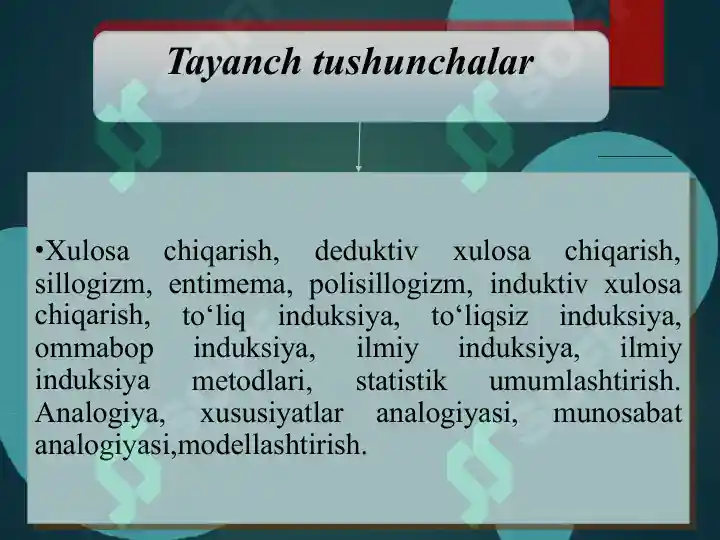 Tayanch tushunchalar

•Xulosa chiqarish, deduktiv xulosa chiqarish, sillogizm, entimema, polisillogizm, induktiv xulosa chiqarish, to‘liq induksiya, to‘liqsiz induksiya, ommabop induksiya, ilmiy induksiya, ilmiy induksiya metodlari, statistik umumlashtirish. Analogiya, xususiyatlar analogiyasi, munosabat analogiyasi,modellashtirish.